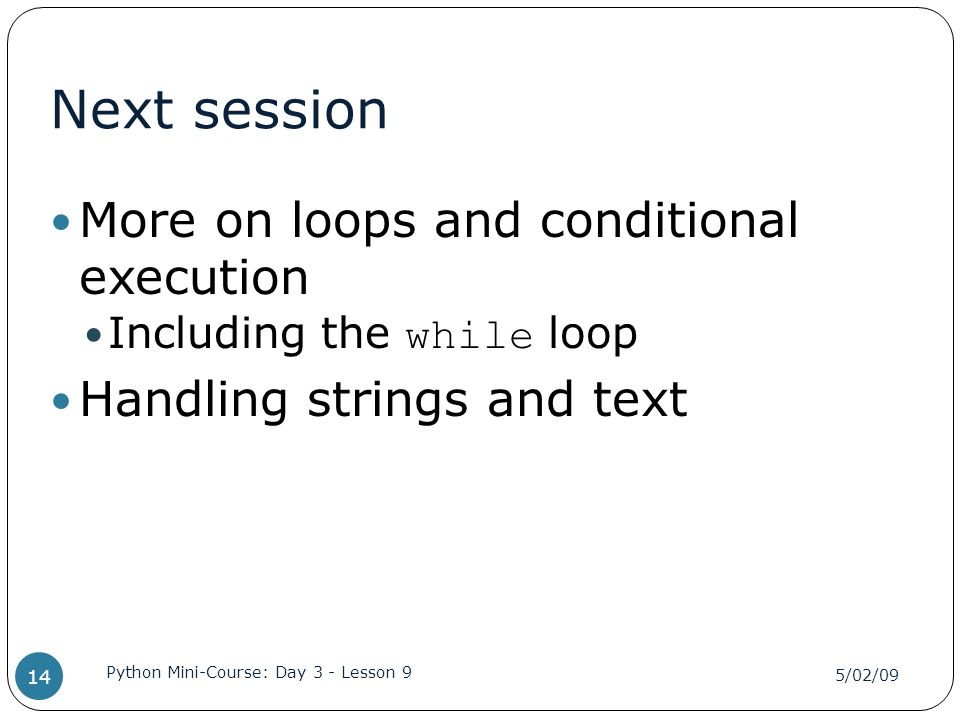 Next session

- More on loops and conditional execution
  - Including the while loop
- Handling strings and text

14
Python Mini-Course: Day 3 - Lesson 9
5/02/09